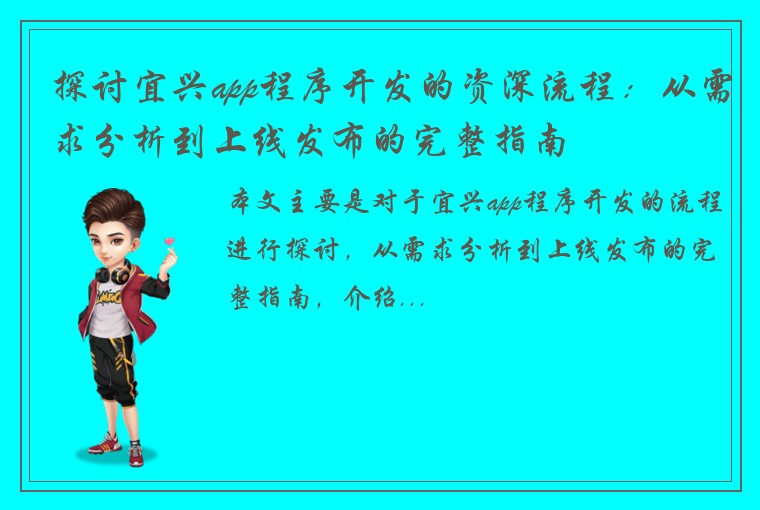 探讨宜兴app程序开发的资深流程：从需求分析到上线发布的完整指南

本文主要是对于宜兴app程序开发的流程进行探讨，从需求分析到上线发布的完整指南，介绍...